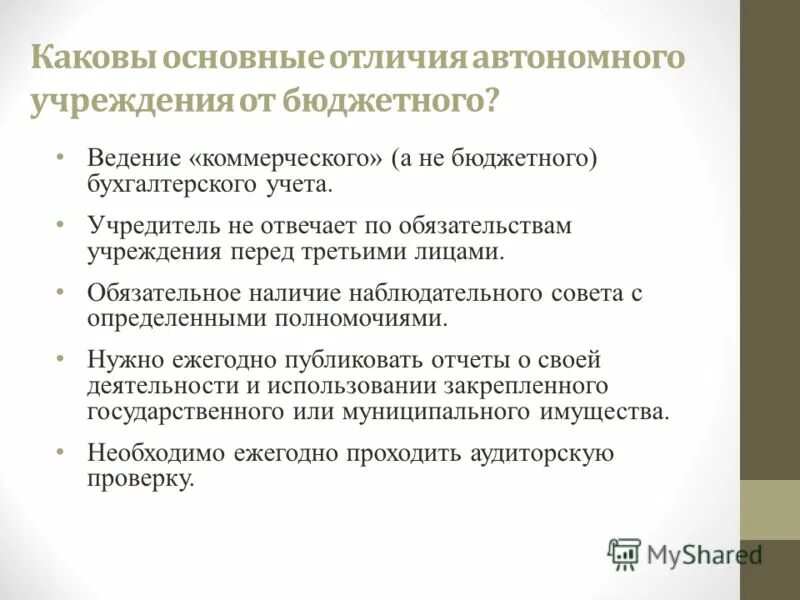 Каковы основные отличия автономного учреждения от бюджетного?

• Ведение «коммерческого» (а не бюджетного) бухгалтерского учета.

• Учредитель не отвечает по обязательствам учреждения перед третьими лицами.

• Обязательное наличие наблюдательного совета с определенными полномочиями.

• Нужно ежегодно публиковать отчеты о своей деятельности и использовании закрепленного государственного или муниципального имущества.

• Необходимо ежегодно проходить аудиторскую проверку.

MyShared